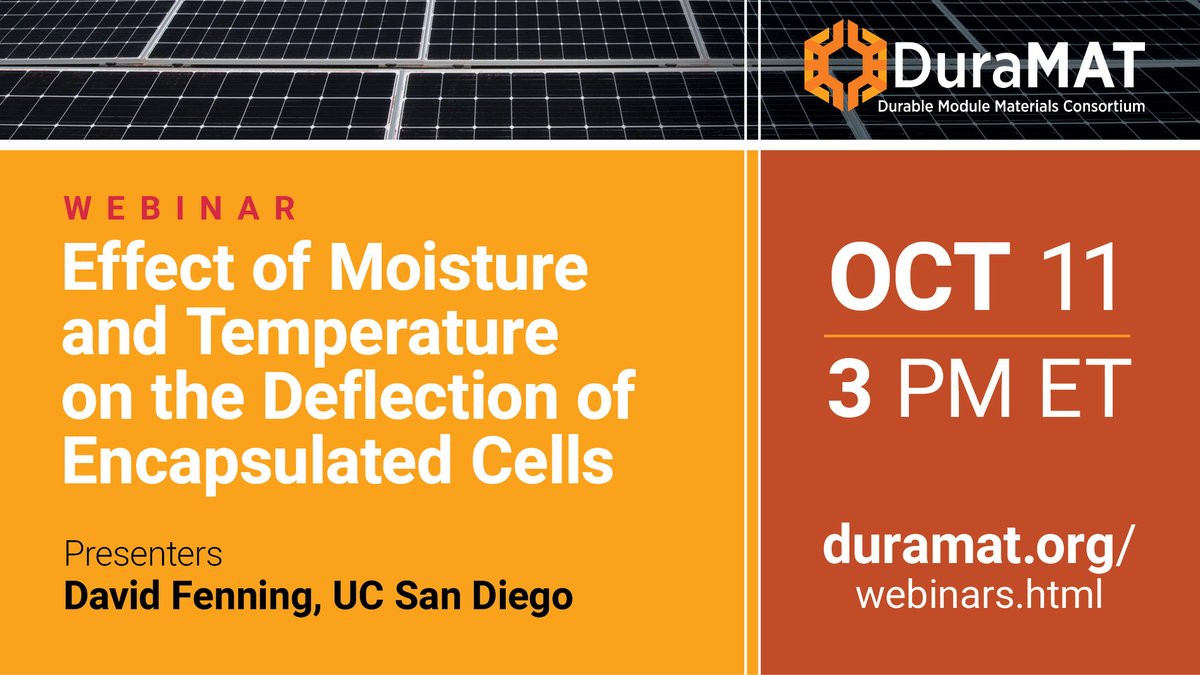 DuraMAT
Durable Module Materials Consortium

WEBINAR
Effect of Moisture and Temperature on the Deflection of Encapsulated Cells

Presenters
David Fenning, UC San Diego

OCT 11
3 PM ET

duramat.org/
webinars.html